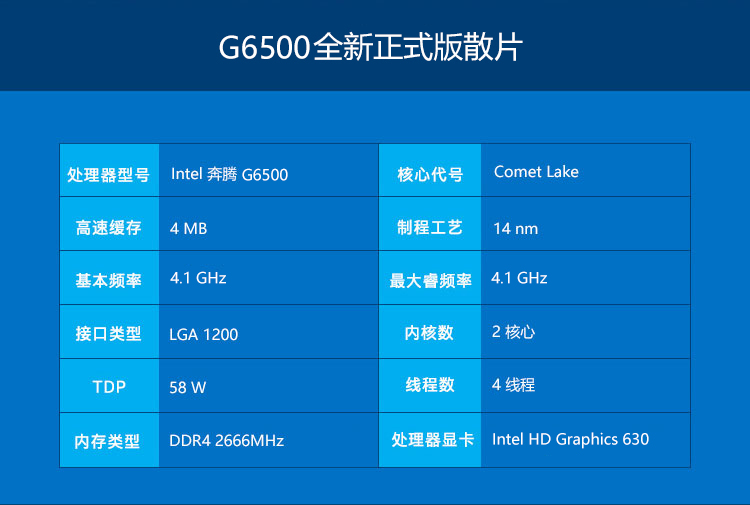 G6500全新正式版散片

| 处理器型号 | Intel 奔腾 G6500 | 核心代号 | Comet Lake |
|---|---|---|---|
| 高速缓存 | 4 MB | 制程工艺 | 14 nm |
| 基本频率 | 4.1 GHz | 最大睿频率 | 4.1 GHz |
| 接口类型 | LGA 1200 | 内核数 | 2 核心 |
| TDP | 58 W | 线程数 | 4 线程 |
| 内存类型 | DDR4 2666MHz | 处理器显卡 | Intel HD Graphics 630 |